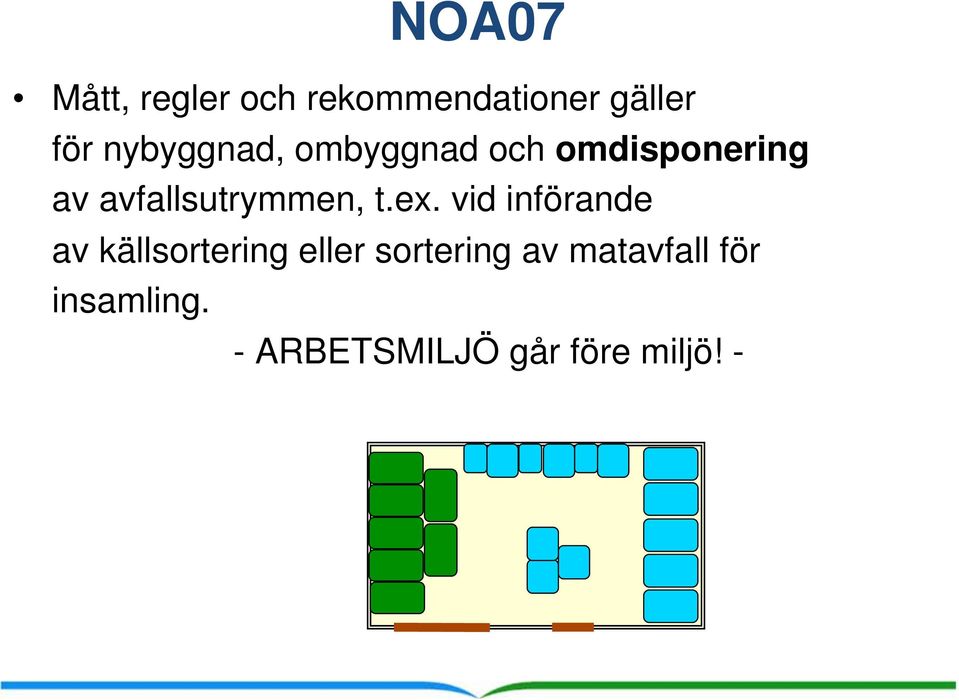 NOA07

• Mått, regler och rekommendationer gäller för nybyggnad, ombyggnad och omdisponering av avfallsutrymmen, t.ex. vid införande av källsortering eller sortering av matavfall för insamling.

- ARBETSMILJÖ går före miljö! -